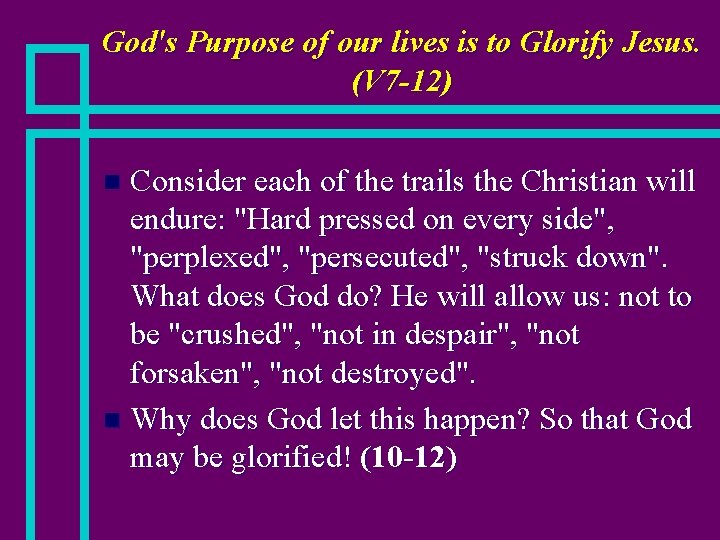 God's Purpose of our lives is to Glorify Jesus. (V7-12)

Consider each of the trails the Christian will endure: "Hard pressed on every side", "perplexed", "persecuted", "struck down". What does God do? He will allow us: not to be "crushed", "not in despair", "not forsaken", "not destroyed".

Why does God let this happen? So that God may be glorified! (10-12)